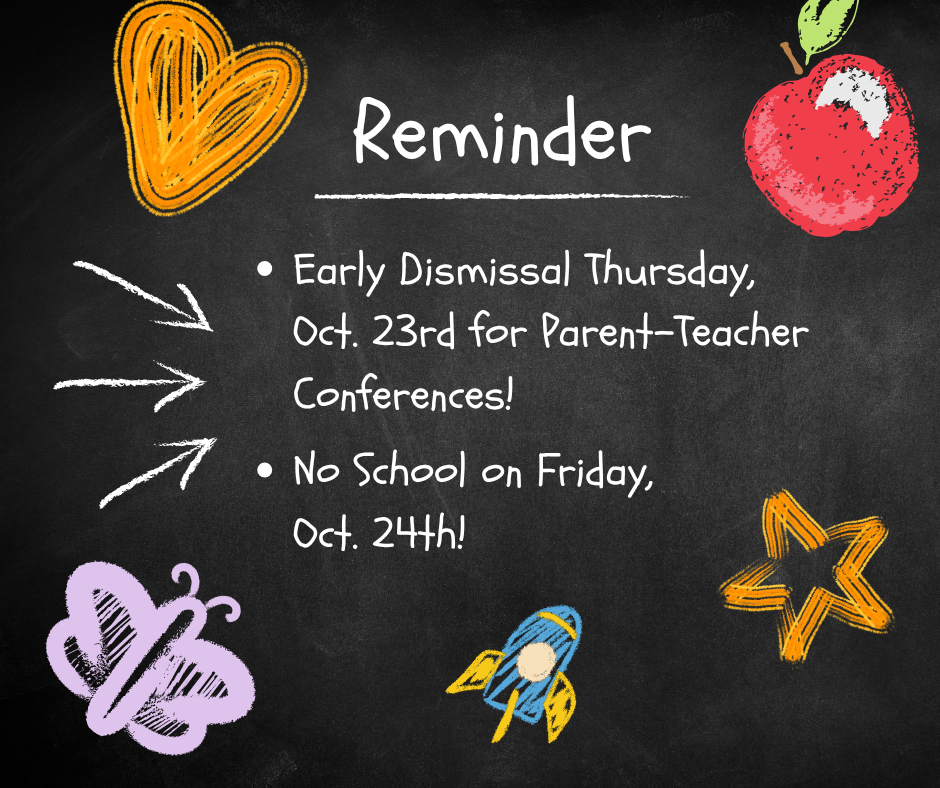 Reminder

• Early Dismissal Thursday, Oct. 23rd for Parent-Teacher Conferences!

• No School on Friday, Oct. 24th!